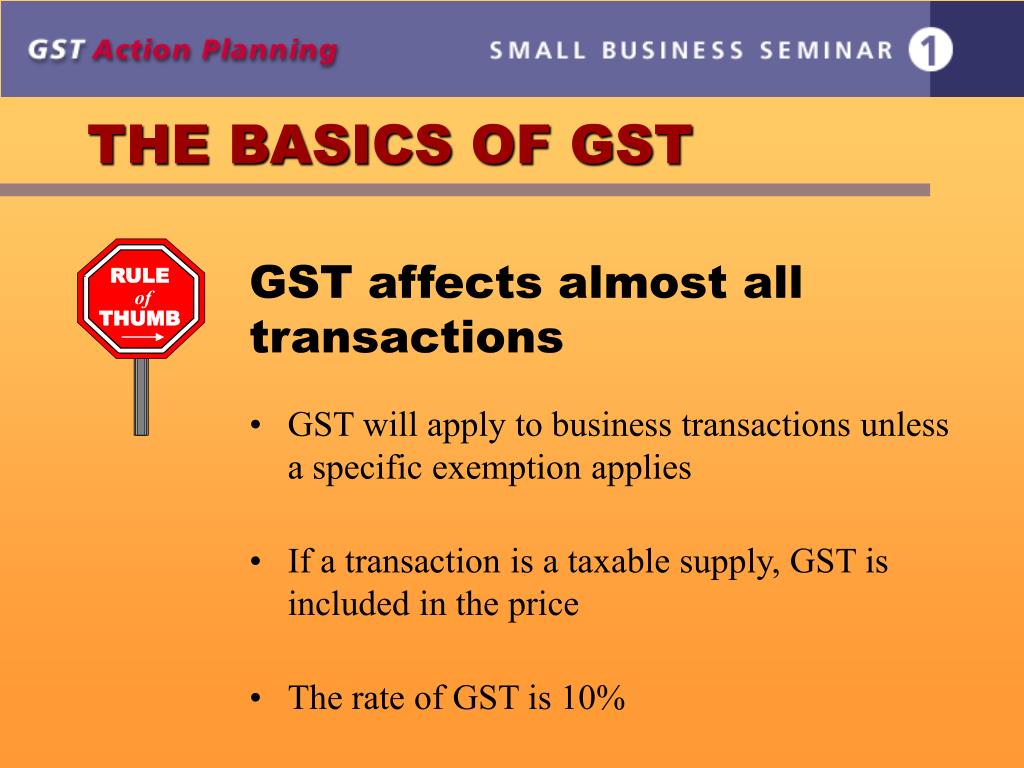 GST Action Planning

SMALL BUSINESS SEMINAR 1

THE BASICS OF GST

RULE
of
THUMB

GST affects almost all transactions

• GST will apply to business transactions unless a specific exemption applies

• If a transaction is a taxable supply, GST is included in the price

• The rate of GST is 10%